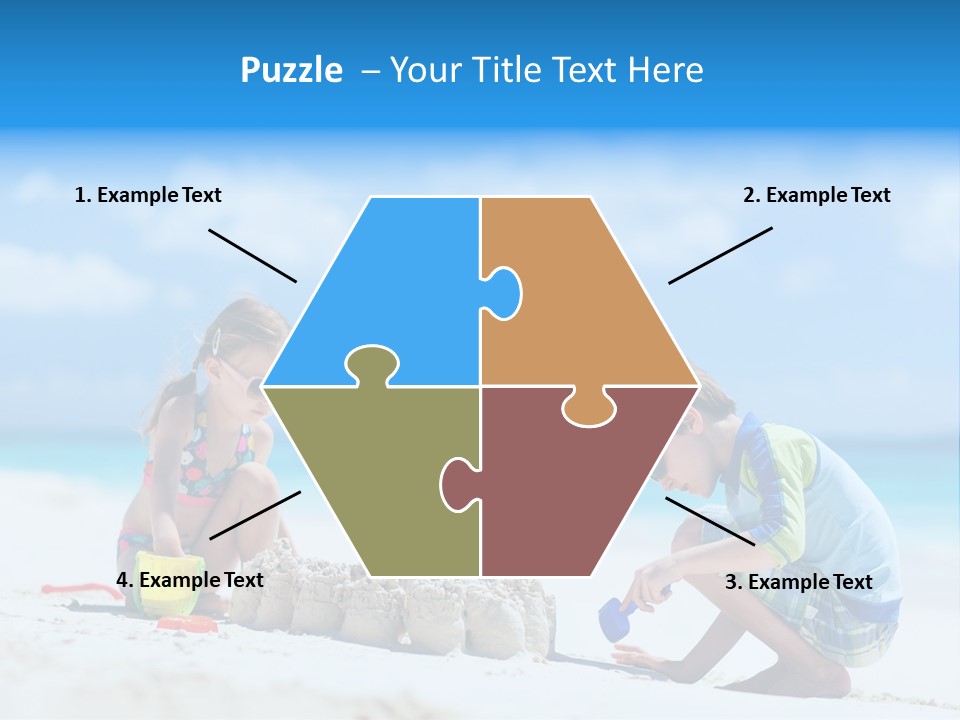 Puzzle – Your Title Text Here

1. Example Text

2. Example Text

4. Example Text

3. Example Text